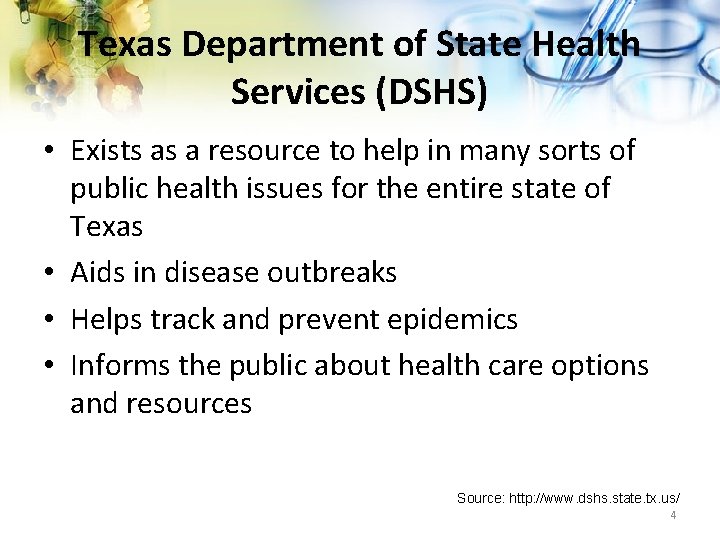 Texas Department of State Health Services (DSHS)

• Exists as a resource to help in many sorts of public health issues for the entire state of Texas

• Aids in disease outbreaks

• Helps track and prevent epidemics

• Informs the public about health care options and resources

Source: http://www.dshs.state.tx.us/

4